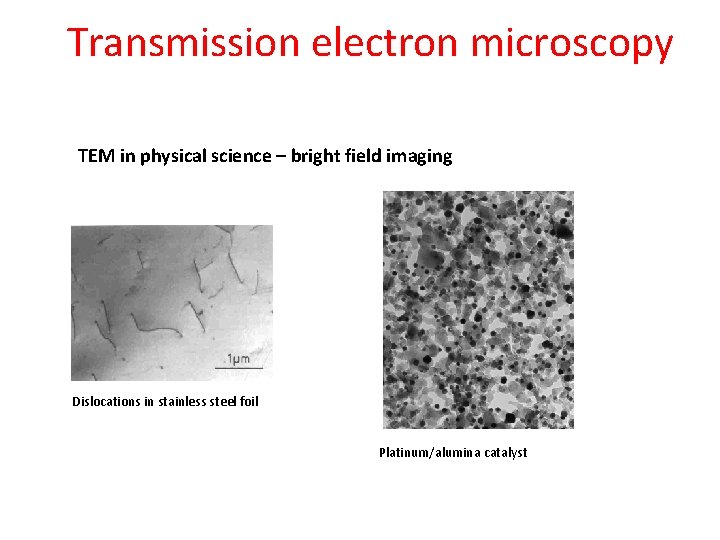 Transmission electron microscopy

TEM in physical science – bright field imaging

1μm

Dislocations in stainless steel foil

Platinum/alumina catalyst